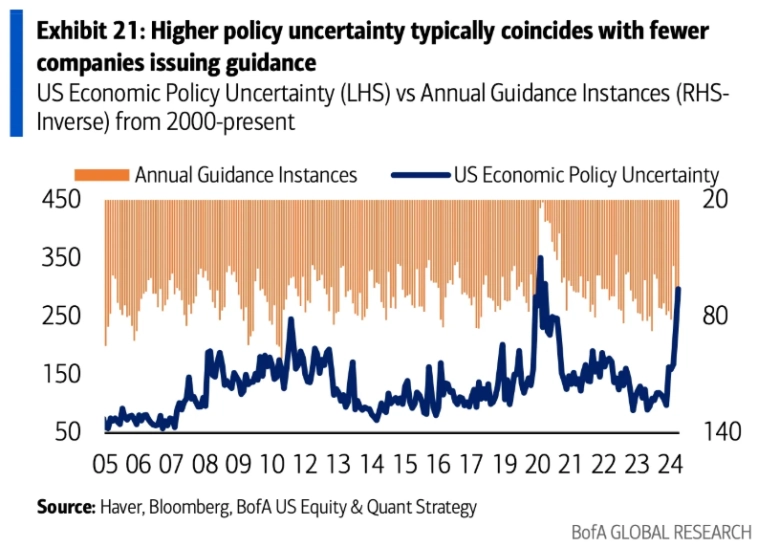 Exhibit 21: Higher policy uncertainty typically coincides with fewer companies issuing guidance

US Economic Policy Uncertainty (LHS) vs Annual Guidance Instances (RHS-Inverse) from 2000-present

Annual Guidance Instances
US Economic Policy Uncertainty

450
350
250
150
50

20
80
140

05 06 07 08 09 10 12 13 14 15 16 17 19 20 21 22 23 24

Source: Haver, Bloomberg, BofA US Equity & Quant Strategy

BofA GLOBAL RESEARCH